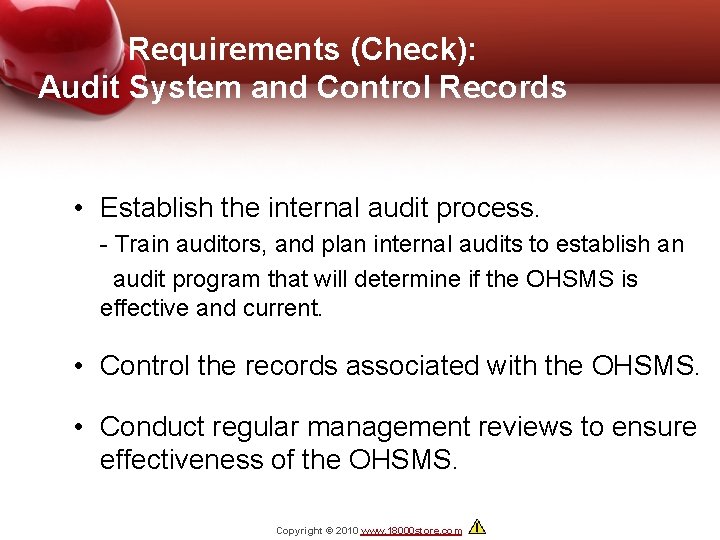 Requirements (Check):
Audit System and Control Records

• Establish the internal audit process.
- Train auditors, and plan internal audits to establish an audit program that will determine if the OHSMS is effective and current.

• Control the records associated with the OHSMS.

• Conduct regular management reviews to ensure effectiveness of the OHSMS.

Copyright © 2010 www.18000store.com